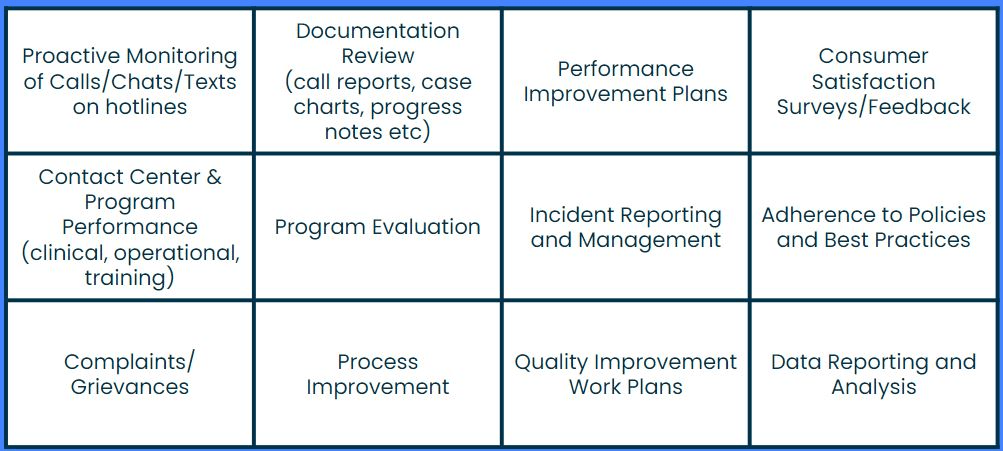 | Proactive Monitoring of Calls/Chats/Texts on hotlines | Documentation Review (call reports, case charts, progress notes etc) | Performance Improvement Plans | Consumer Satisfaction Surveys/Feedback |
|---|---|---|---|
| Contact Center & Program Performance (clinical, operational, training) | Program Evaluation | Incident Reporting and Management | Adherence to Policies and Best Practices |
| Complaints/ Grievances | Process Improvement | Quality Improvement Work Plans | Data Reporting and Analysis |